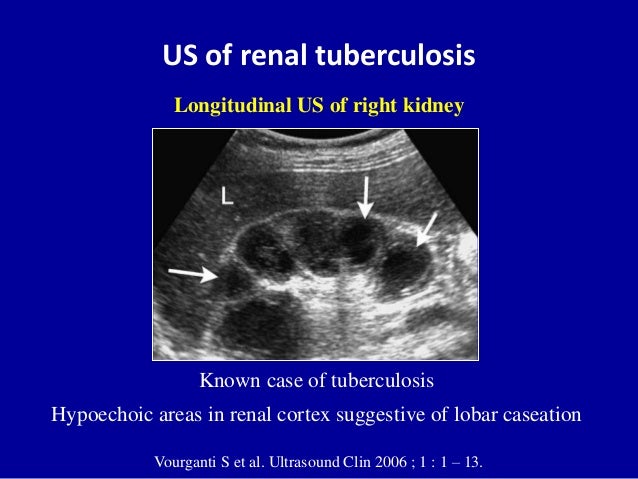 US of renal tuberculosis

Longitudinal US of right kidney

L

Known case of tuberculosis

Hypoechoic areas in renal cortex suggestive of lobar caseation

Vourganti S et al. Ultrasound Clin 2006 ; 1 : 1 – 13.